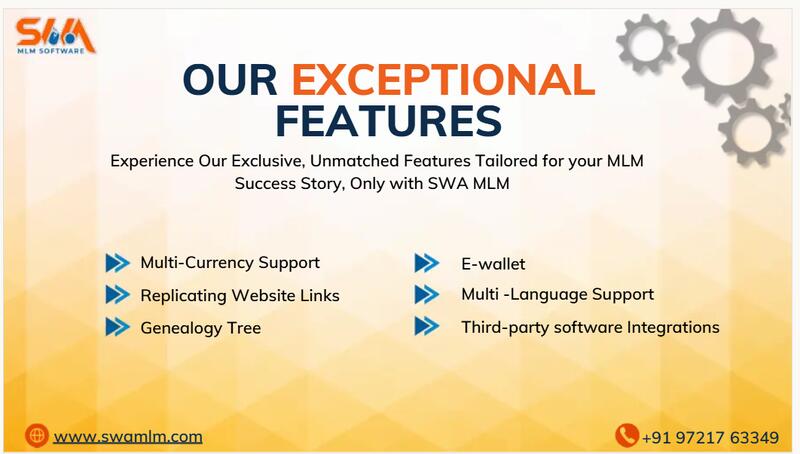 SWA
MLM SOFTWARE

OUR EXCEPTIONAL FEATURES

Experience Our Exclusive, Unmatched Features Tailored for your MLM Success Story, Only with SWA MLM

Multi-Currency Support
Replicating Website Links
Genealogy Tree

E-wallet
Multi -Language Support
Third-party software Integrations

www.swamlm.com

+91 97217 63349